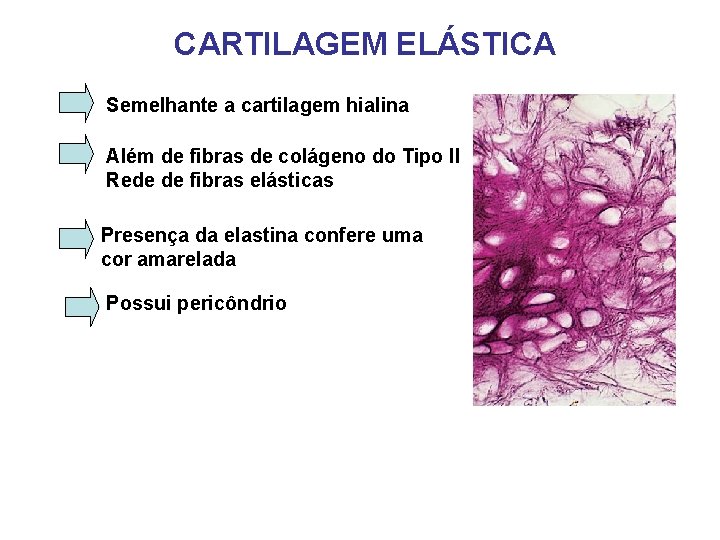 CARTILAGEM ELÁSTICA

Semelhante a cartilagem hialina

Além de fibras de colágeno do Tipo II
Rede de fibras elásticas

Presença da elastina confere uma cor amarelada

Possui pericôndrio